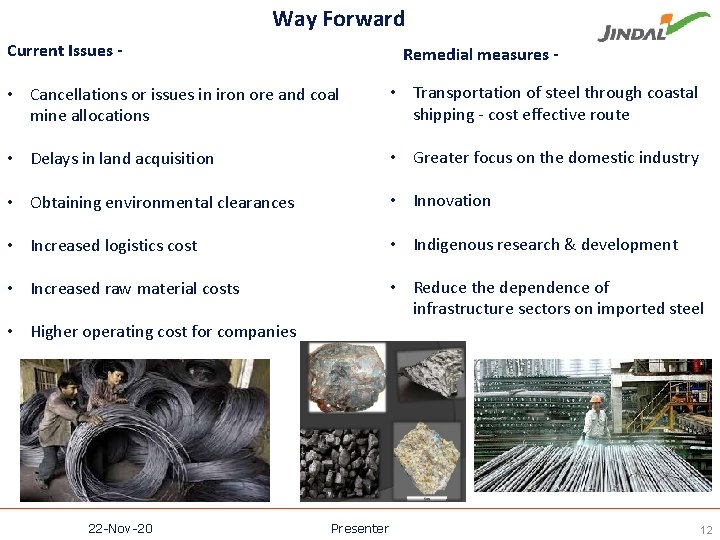 Way Forward

JINDAL

Current Issues -

• Cancellations or issues in iron ore and coal mine allocations

• Delays in land acquisition

• Obtaining environmental clearances

• Increased logistics cost

• Increased raw material costs

• Higher operating cost for companies

Remedial measures -

• Transportation of steel through coastal shipping - cost effective route

• Greater focus on the domestic industry

• Innovation

• Indigenous research & development

• Reduce the dependence of infrastructure sectors on imported steel

22-Nov-20

Presenter

12